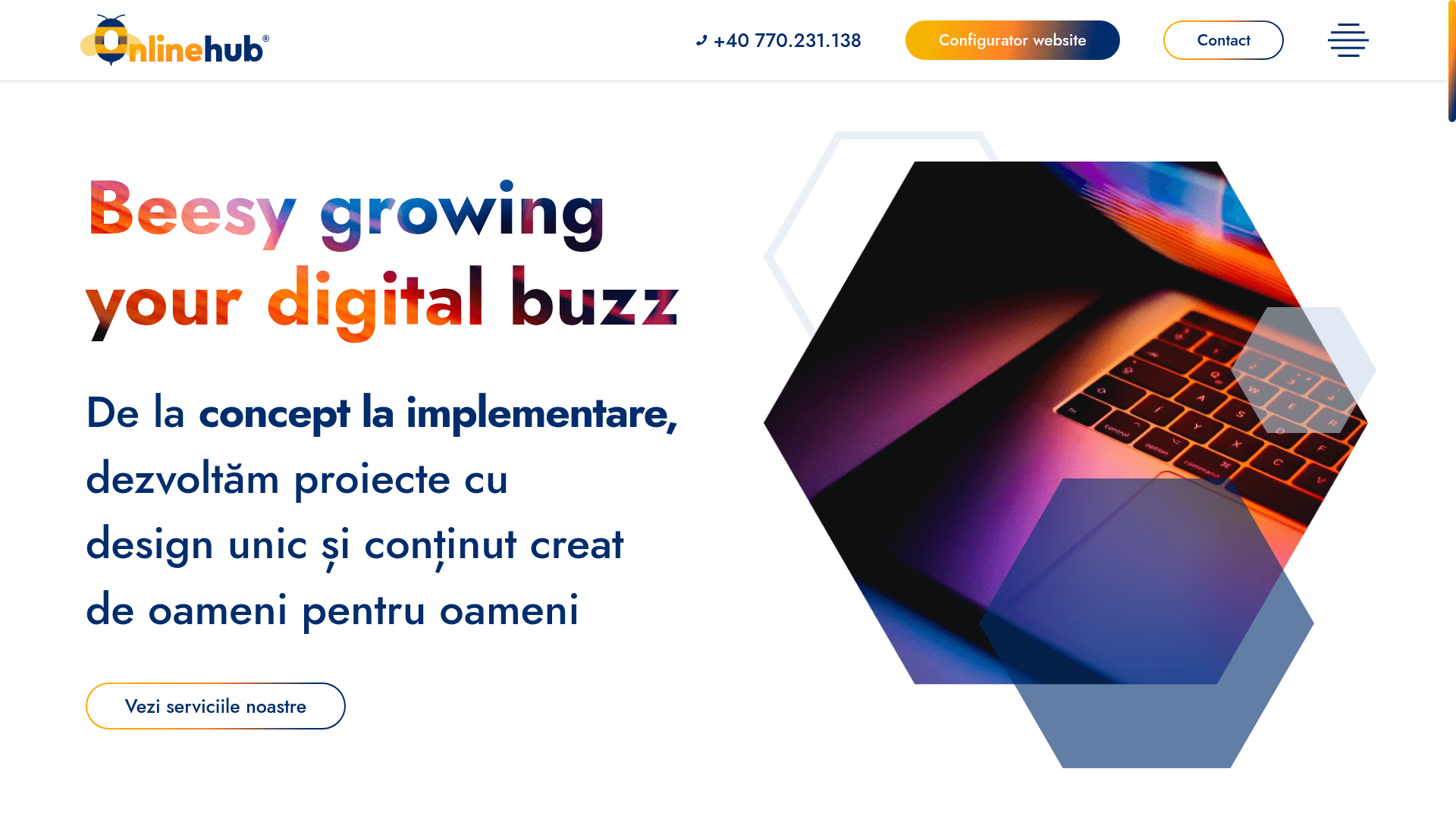 Onlinehub®

+40 770.231.138

Configurator website

Contact

Beesy growing your digital buzz

De la concept la implementare, dezvoltăm proiecte cu design unic și conținut creat de oameni pentru oameni

Vezi serviciile noastre